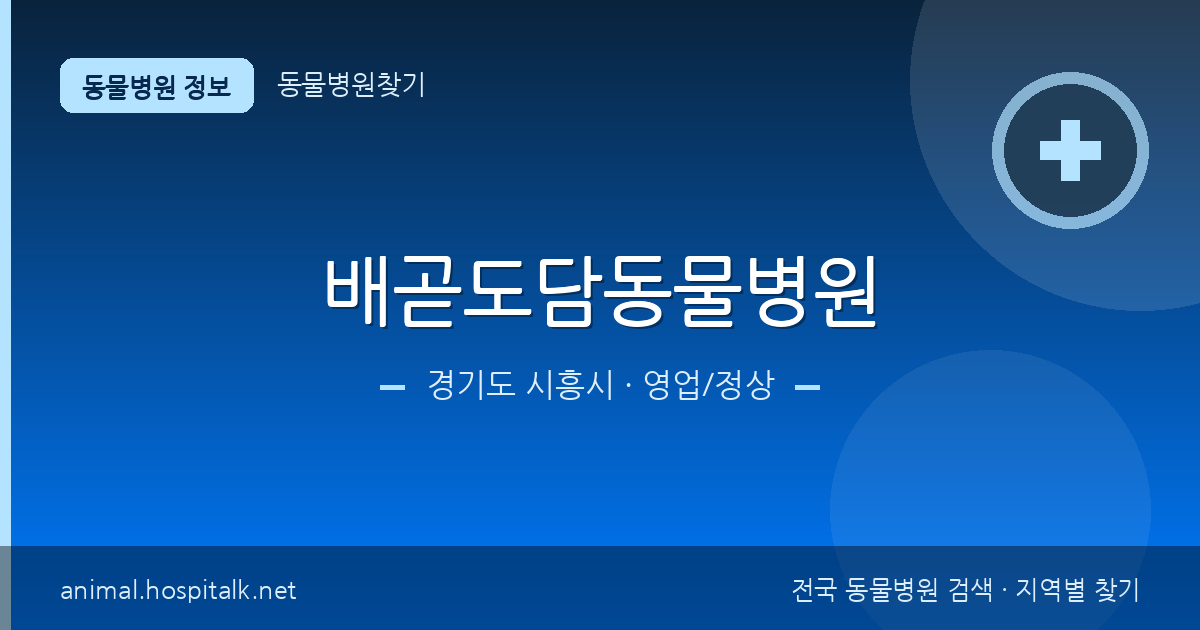 동물병원 정보
동물병원찾기

배곧도담동물병원

경기도 시흥시 · 영업/정상

animal.hospitalk.net

전국 동물병원 검색 · 지역별 찾기